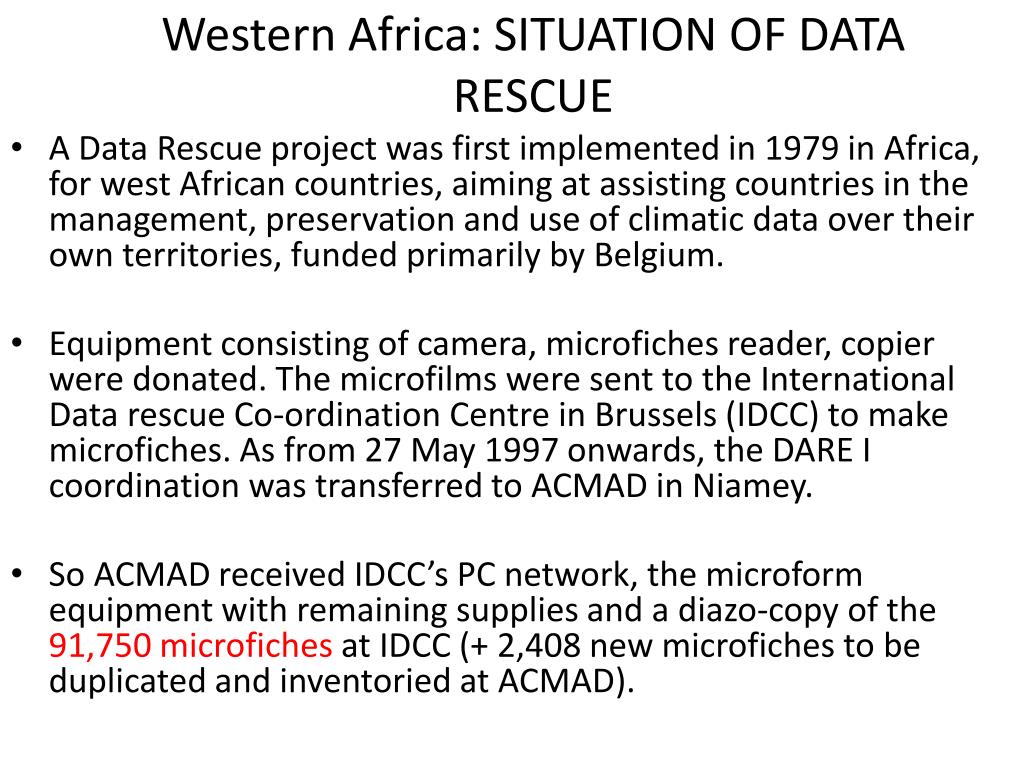 Western Africa: SITUATION OF DATA RESCUE

• A Data Rescue project was first implemented in 1979 in Africa, for west African countries, aiming at assisting countries in the management, preservation and use of climatic data over their own territories, funded primarily by Belgium.

• Equipment consisting of camera, microfiches reader, copier were donated. The microfilms were sent to the International Data rescue Co-ordination Centre in Brussels (IDCC) to make microfiches. As from 27 May 1997 onwards, the DARE I coordination was transferred to ACMAD in Niamey.

• So ACMAD received IDCC's PC network, the microform equipment with remaining supplies and a diazo-copy of the 91,750 microfiches at IDCC (+ 2,408 new microfiches to be duplicated and inventoried at ACMAD).